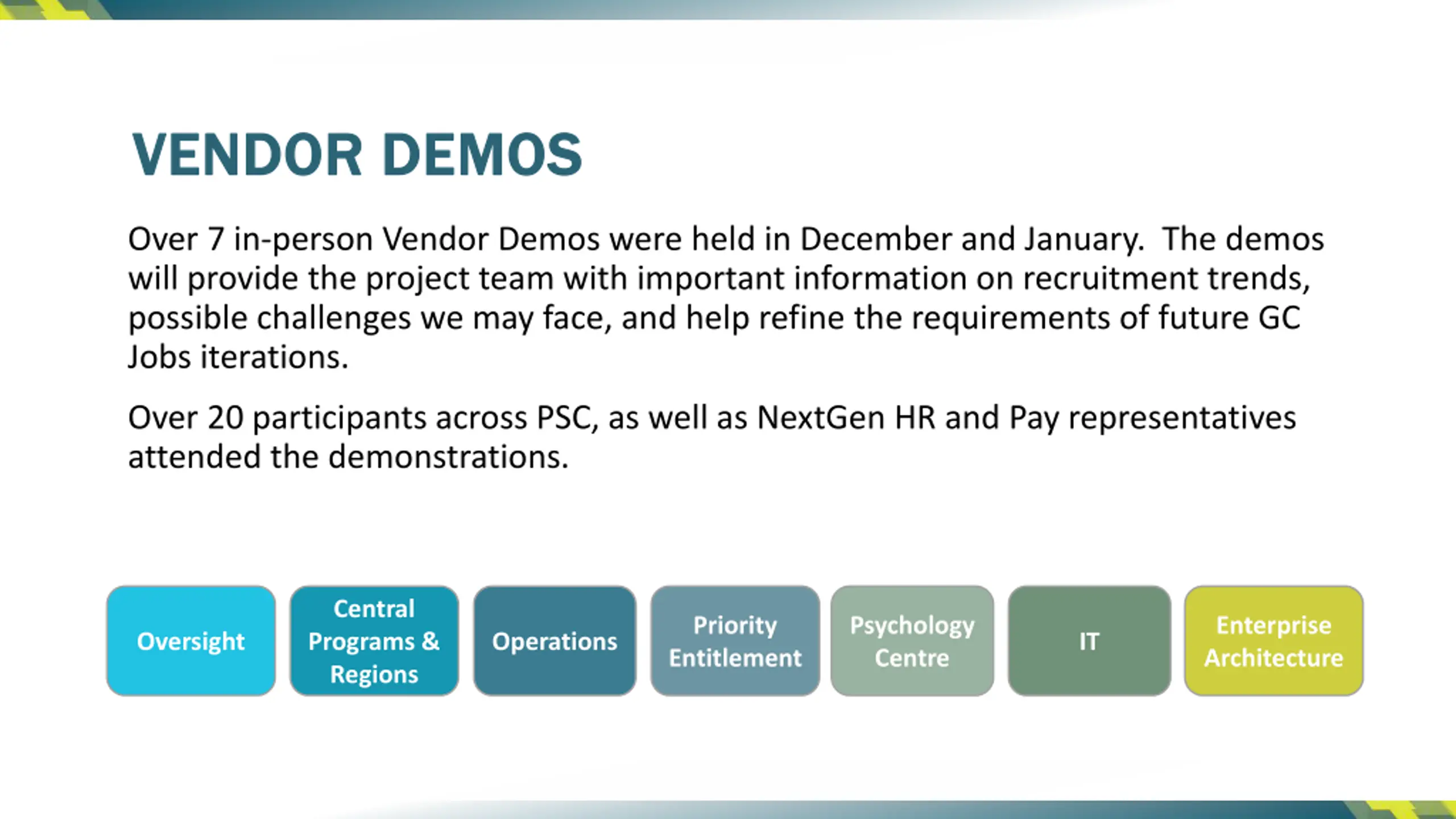 VENDOR DEMOS

Over 7 in-person Vendor Demos were held in December and January. The demos will provide the project team with important information on recruitment trends, possible challenges we may face, and help refine the requirements of future GC Jobs iterations.

Over 20 participants across PSC, as well as NextGen HR and Pay representatives attended the demonstrations.

Oversight

Central Programs & Regions

Operations

Priority Entitlement

Psychology Centre

IT

Enterprise Architecture